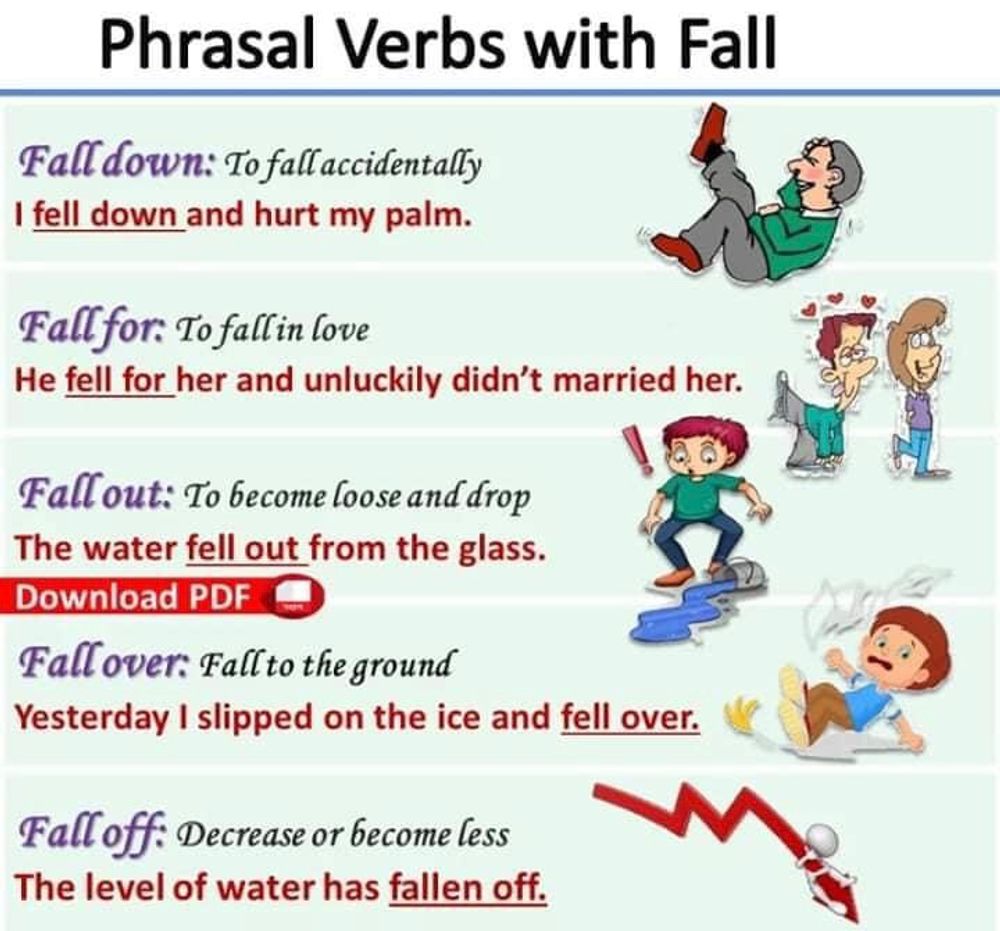 Phrasal Verbs with Fall

Fall down: To fall accidentally
I fell down and hurt my palm.

Fall for: To fall in love
He fell for her and unluckily didn't married her.

Fall out: To become loose and drop
The water fell out from the glass.

Download PDF

Fall over: Fall to the ground
Yesterday I slipped on the ice and fell over.

Fall off: Decrease or become less
The level of water has fallen off.